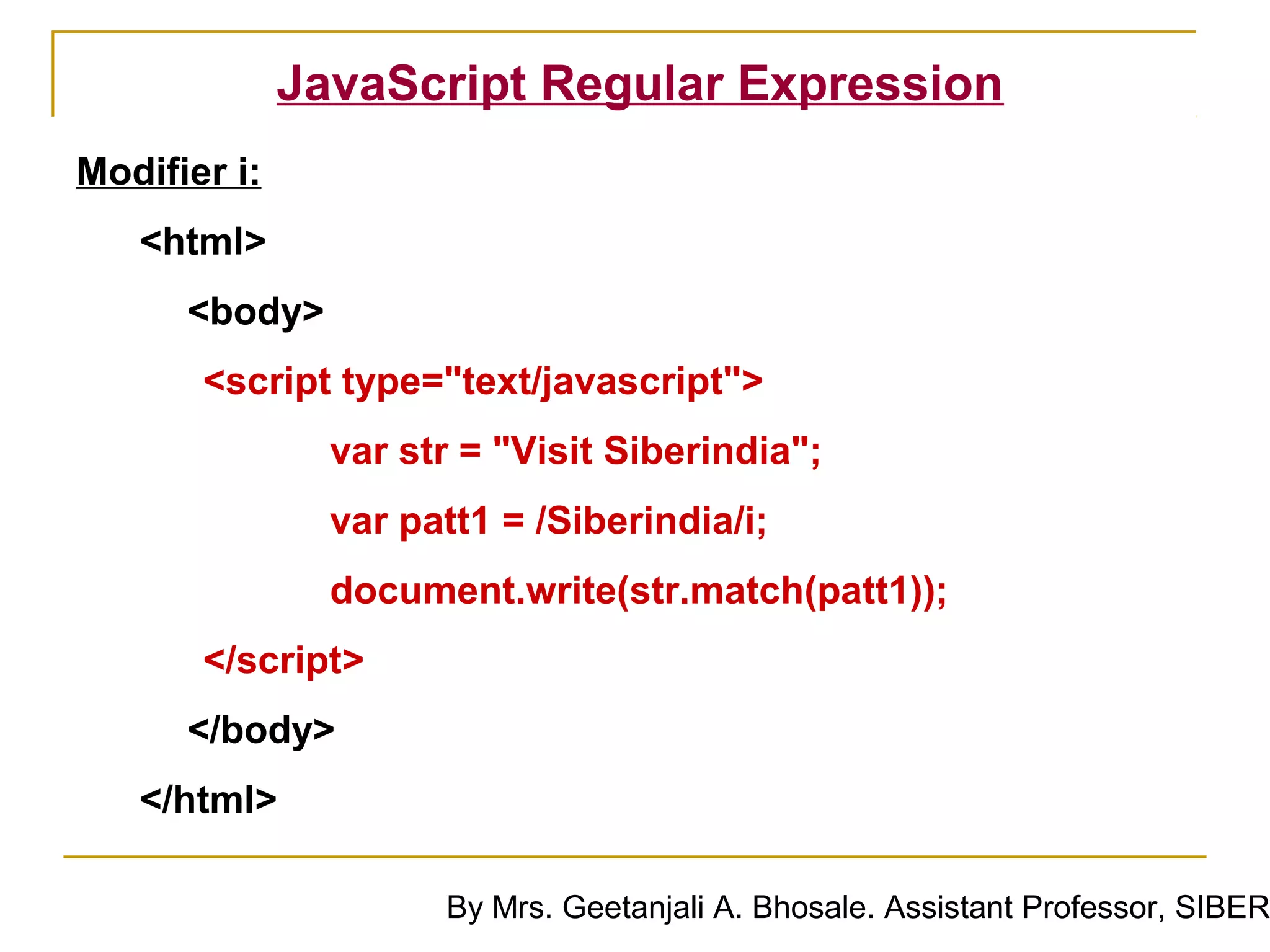 JavaScript Regular Expression

Modifier i:

<html>

<body>

<script type="text/javascript">

var str = "Visit Siberindia";

var patt1 = /Siberindia/i;

document.write(str.match(patt1));

</script>

</body>

</html>

By Mrs. Geetanjali A. Bhosale. Assistant Professor, SIBER